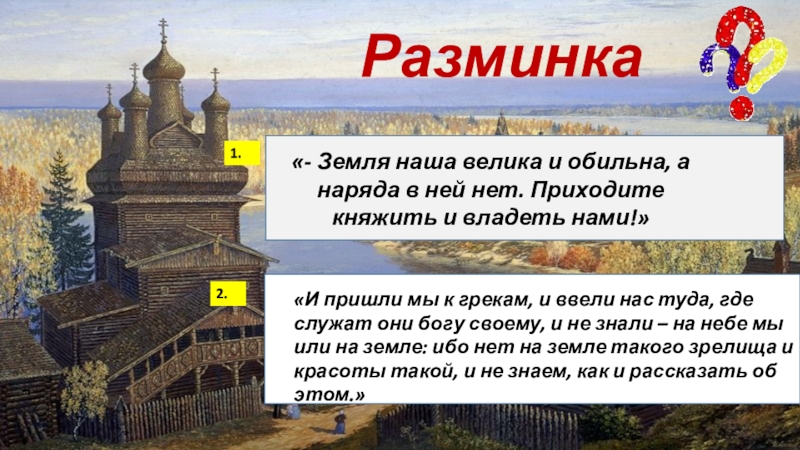 Разминка

1.

«- Земля наша велика и обильна, а наряда в ней нет. Приходите княжить и владеть нами!»

2.

«И пришли мы к грекам, и ввели нас туда, где служат они богу своему, и не знали – на небе мы или на земле: ибо нет на земле такого зрелища и красоты такой, и не знаем, как и рассказать об этом.»